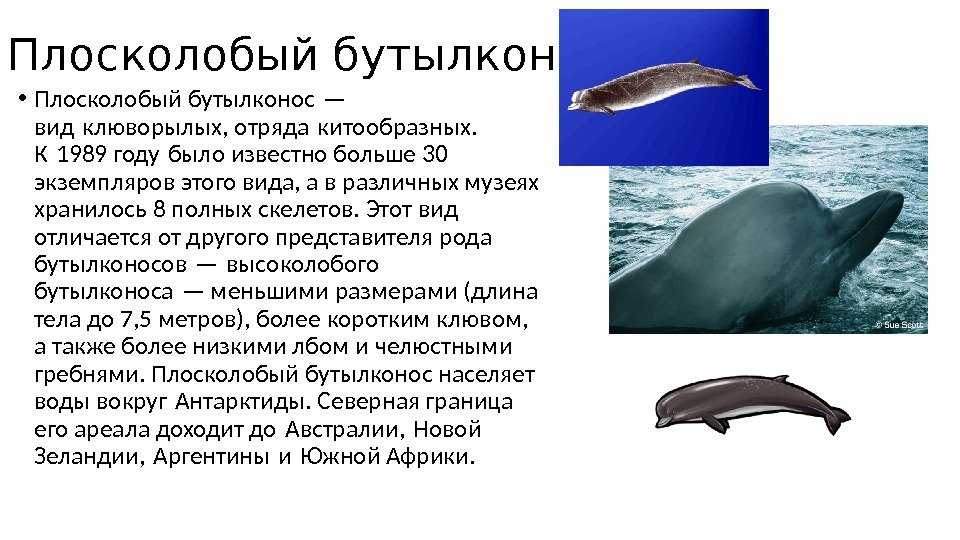 Плосколобый бутылкон

• Плосколобый бутылконос — вид клюворылых, отряда китообразных. К 1989 году было известно больше 30 экземпляров этого вида, а в различных музеях хранилось 8 полных скелетов. Этот вид отличается от другого представителя рода бутылконосов — высоколобого бутылконоса — меньшими размерами (длина тела до 7,5 метров), более коротким клювом, а также более низкими лбом и челюстными гребнями. Плосколобый бутылконос населяет воды вокруг Антарктиды. Северная граница его ареала доходит до Австралии, Новой Зеландии, Аргентины и Южной Африки.

© Sue Scott